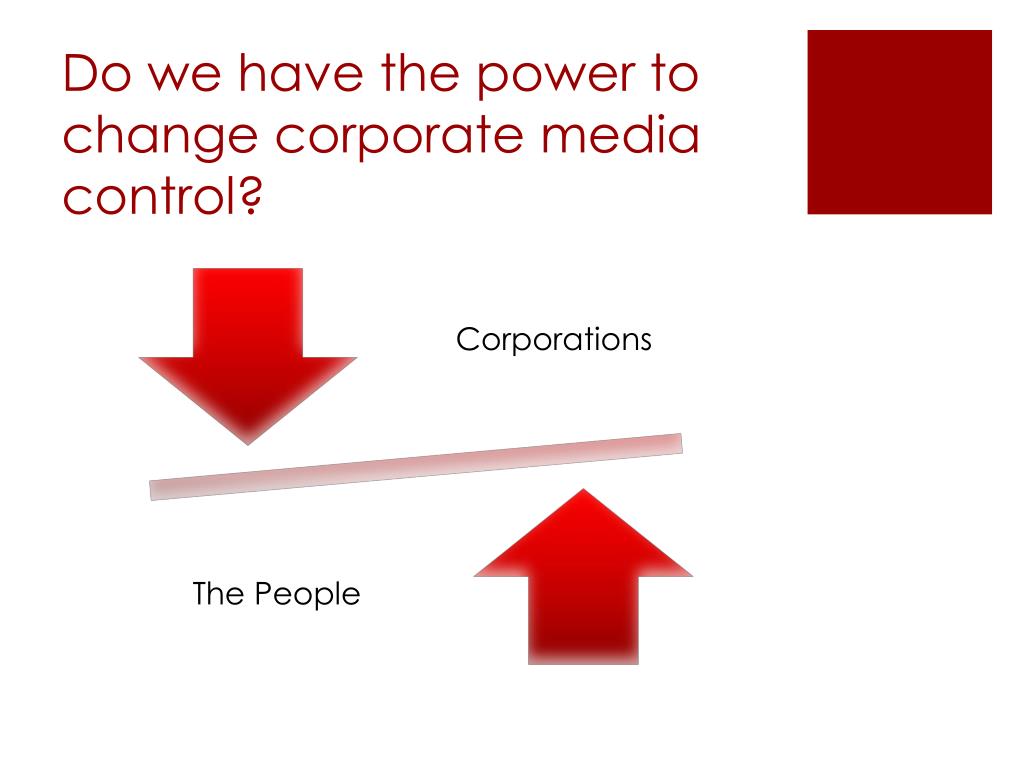 Do we have the power to change corporate media control?

Corporations

The People